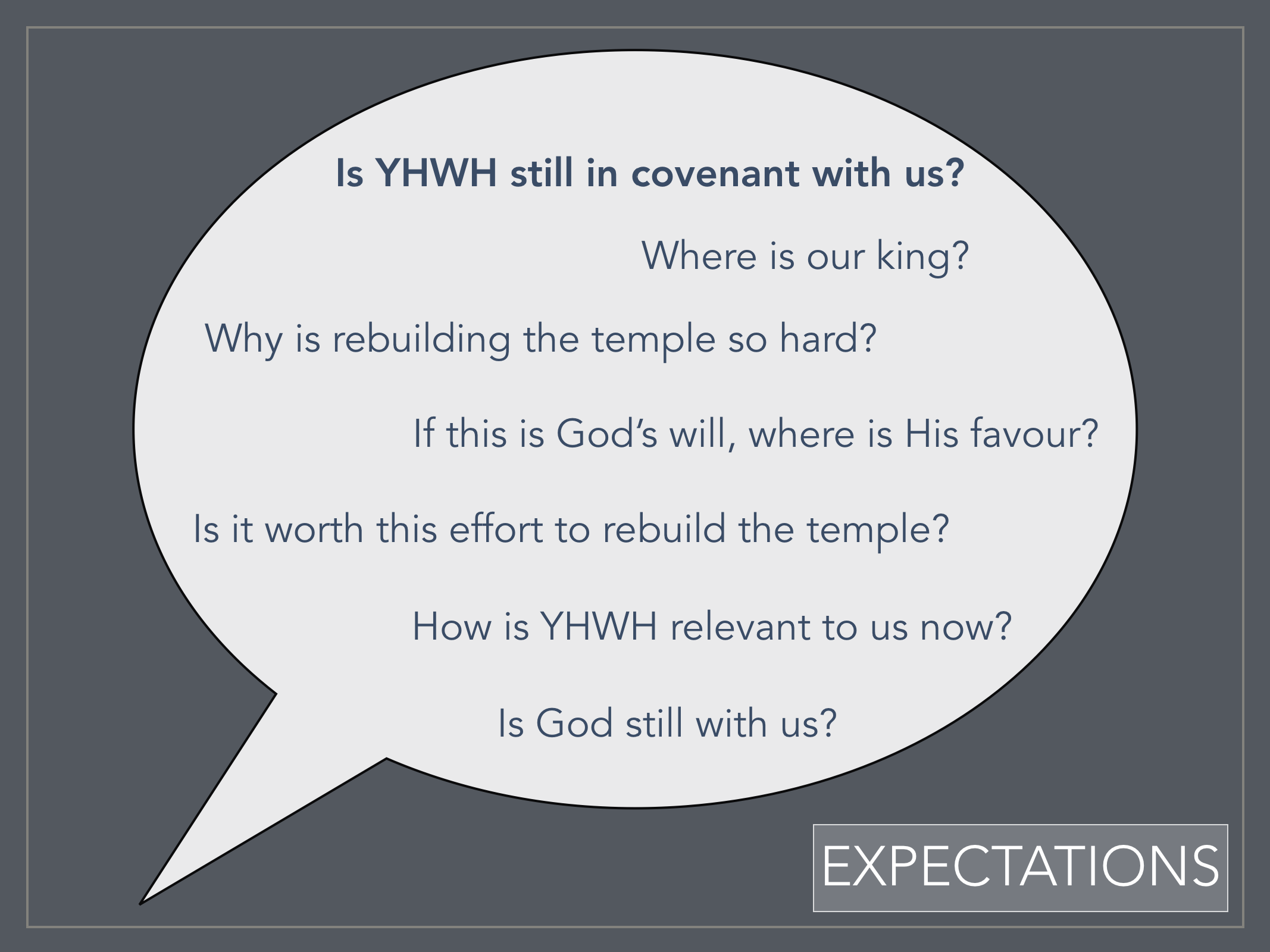 Is YHWH still in covenant with us?

Where is our king?

Why is rebuilding the temple so hard?

If this is God's will, where is His favour?

Is it worth this effort to rebuild the temple?

How is YHWH relevant to us now?

Is God still with us?

EXPECTATIONS